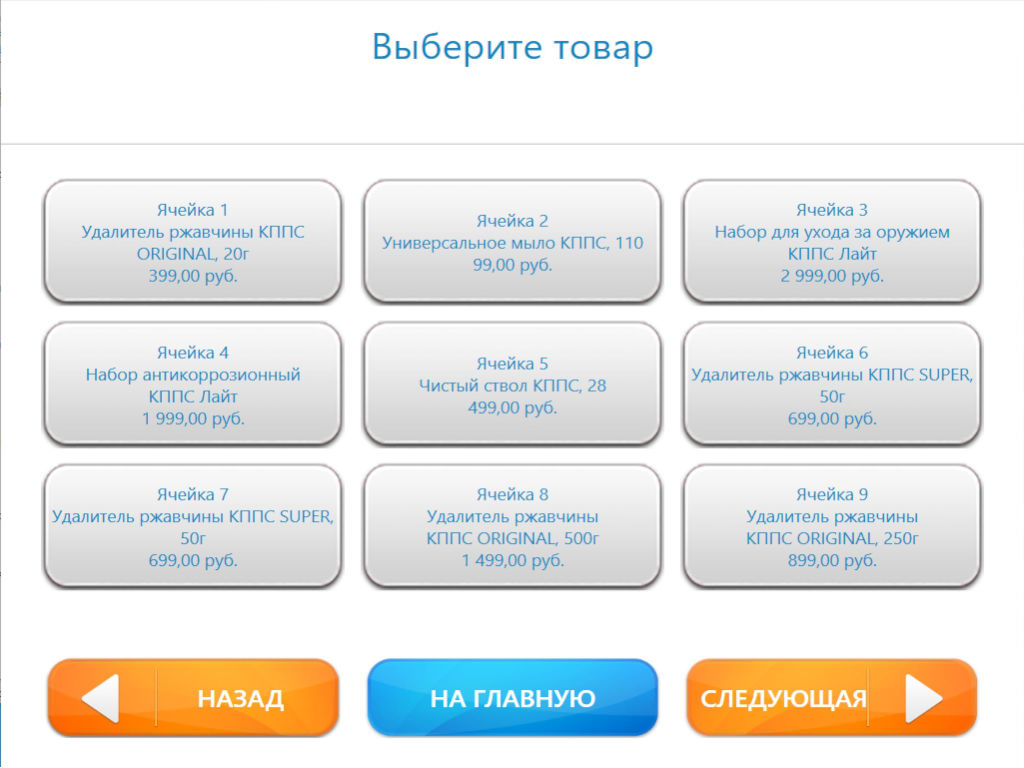 Выберите товар

Ячейка 1
Удалитель ржавчины КППС ORIGINAL, 20г
399,00 руб.

Ячейка 2
Универсальное мыло КППС, 110
99,00 руб.

Ячейка 3
Набор для ухода за оружием КППС Лайт
2 999,00 руб.

Ячейка 4
Набор антикоррозионный КППС Лайт
1 999,00 руб.

Ячейка 5
Чистый ствол КППС, 28
499,00 руб.

Ячейка 6
Удалитель ржавчины КППС SUPER, 50г
699,00 руб.

Ячейка 7
Удалитель ржавчины КППС SUPER, 50г
699,00 руб.

Ячейка 8
Удалитель ржавчины КППС ORIGINAL, 500г
1 499,00 руб.

Ячейка 9
Удалитель ржавчины КППС ORIGINAL, 250г
899,00 руб.

НАЗАД

НА ГЛАВНУЮ

СЛЕДУЮЩАЯ